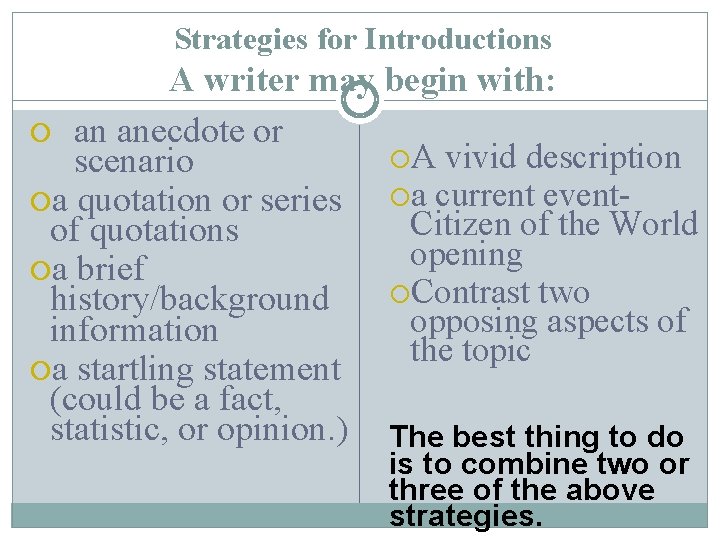 Strategies for Introductions
A writer may begin with:

an anecdote or scenario

a quotation or series of quotations

a brief history/background information

a startling statement (could be a fact, statistic, or opinion.)

A vivid description

a current event- Citizen of the World opening

Contrast two opposing aspects of the topic

The best thing to do is to combine two or three of the above strategies.